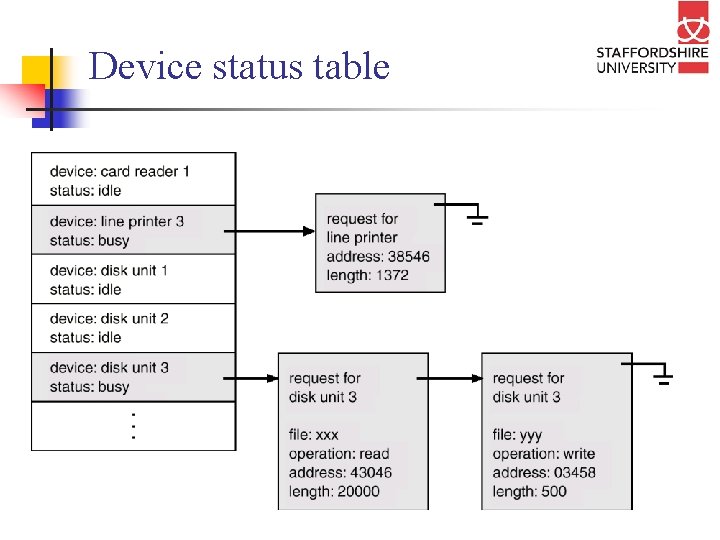 Device status table

STAFFORDSHIRE UNIVERSITY

device: card reader 1
status: idle

device: line printer 3
status: busy

device: disk unit 1
status: idle

device: disk unit 2
status: idle

device: disk unit 3
status: busy

⋮

request for
line printer
address: 38546
length: 1372

request for
disk unit 3

file: xxx
operation: read
address: 43046
length: 20000

request for
disk unit 3

file: yyy
operation: write
address: 03458
length: 500